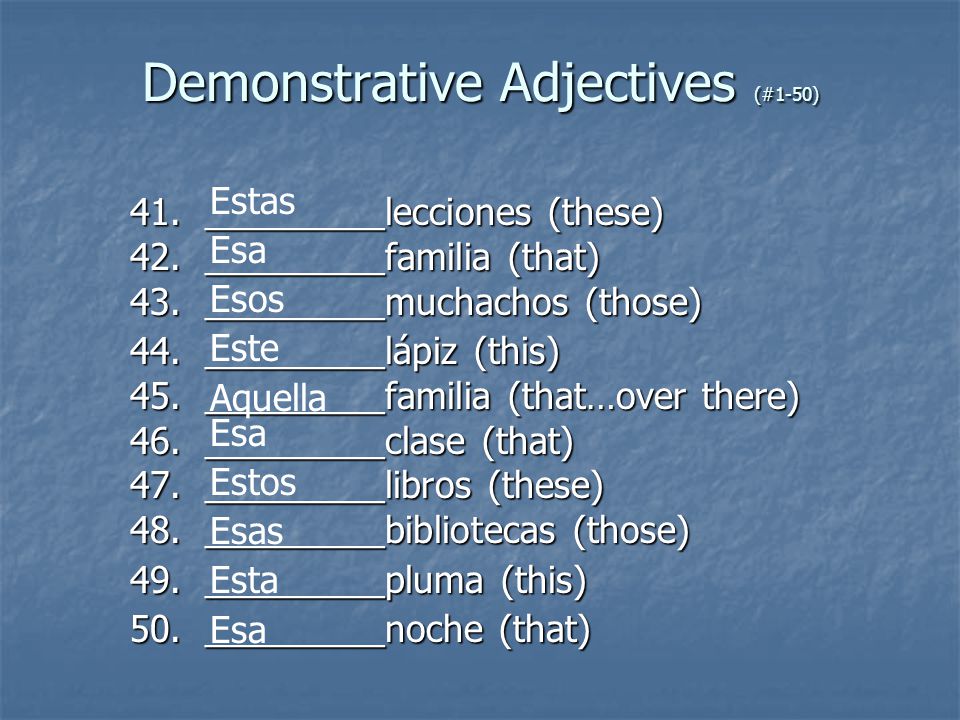 Demonstrative Adjectives (#1-50)

41. Estas lecciones (these)
42. Esa familia (that)
43. Esos muchachos (those)
44. Este lápiz (this)
45. Aquella familia (that…over there)
46. Esa clase (that)
47. Estos libros (these)
48. Esas bibliotecas (those)
49. Esta pluma (this)
50. Esa noche (that)